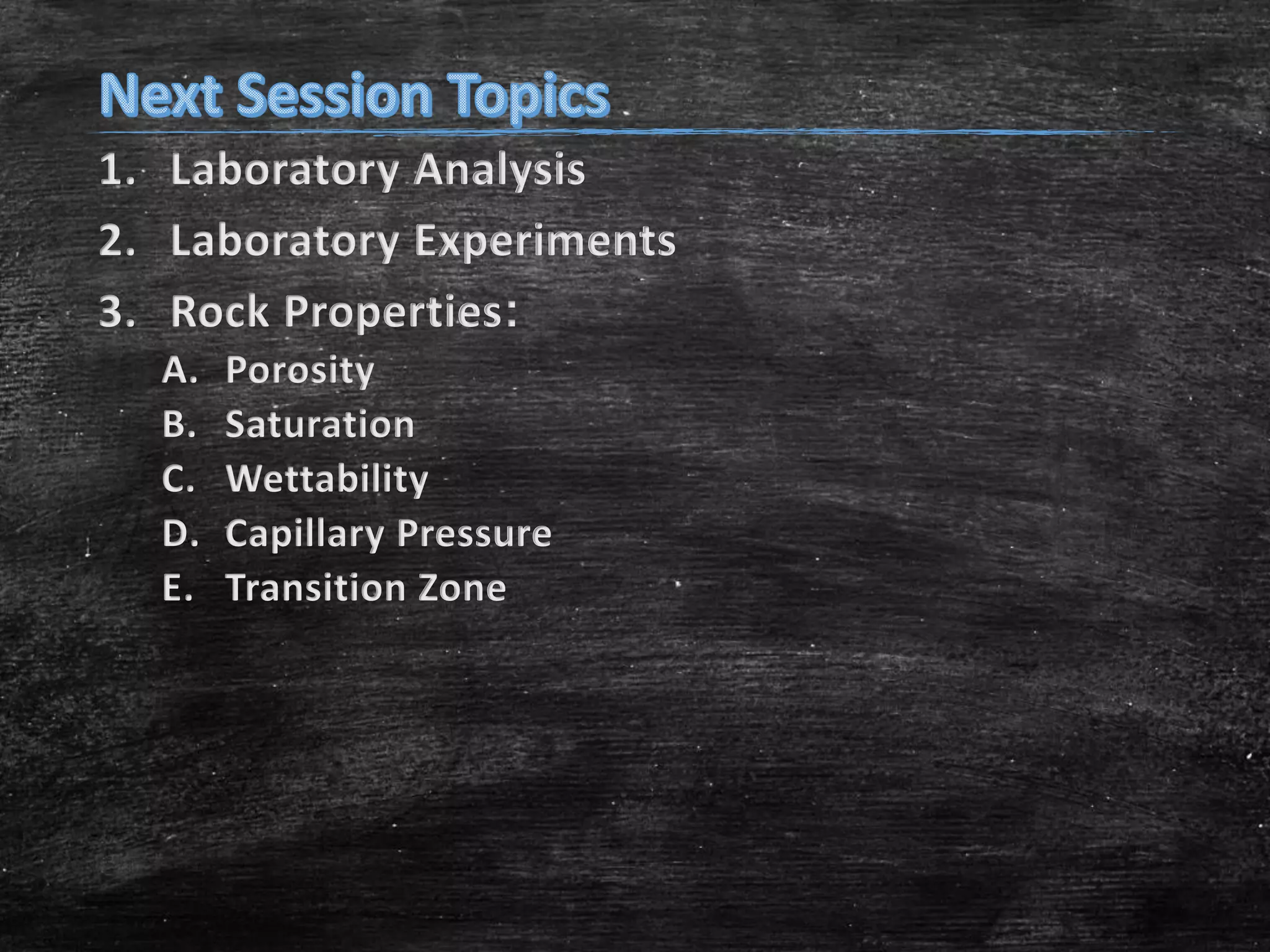 Next Session Topics

1. Laboratory Analysis
2. Laboratory Experiments
3. Rock Properties:
A. Porosity
B. Saturation
C. Wettability
D. Capillary Pressure
E. Transition Zone